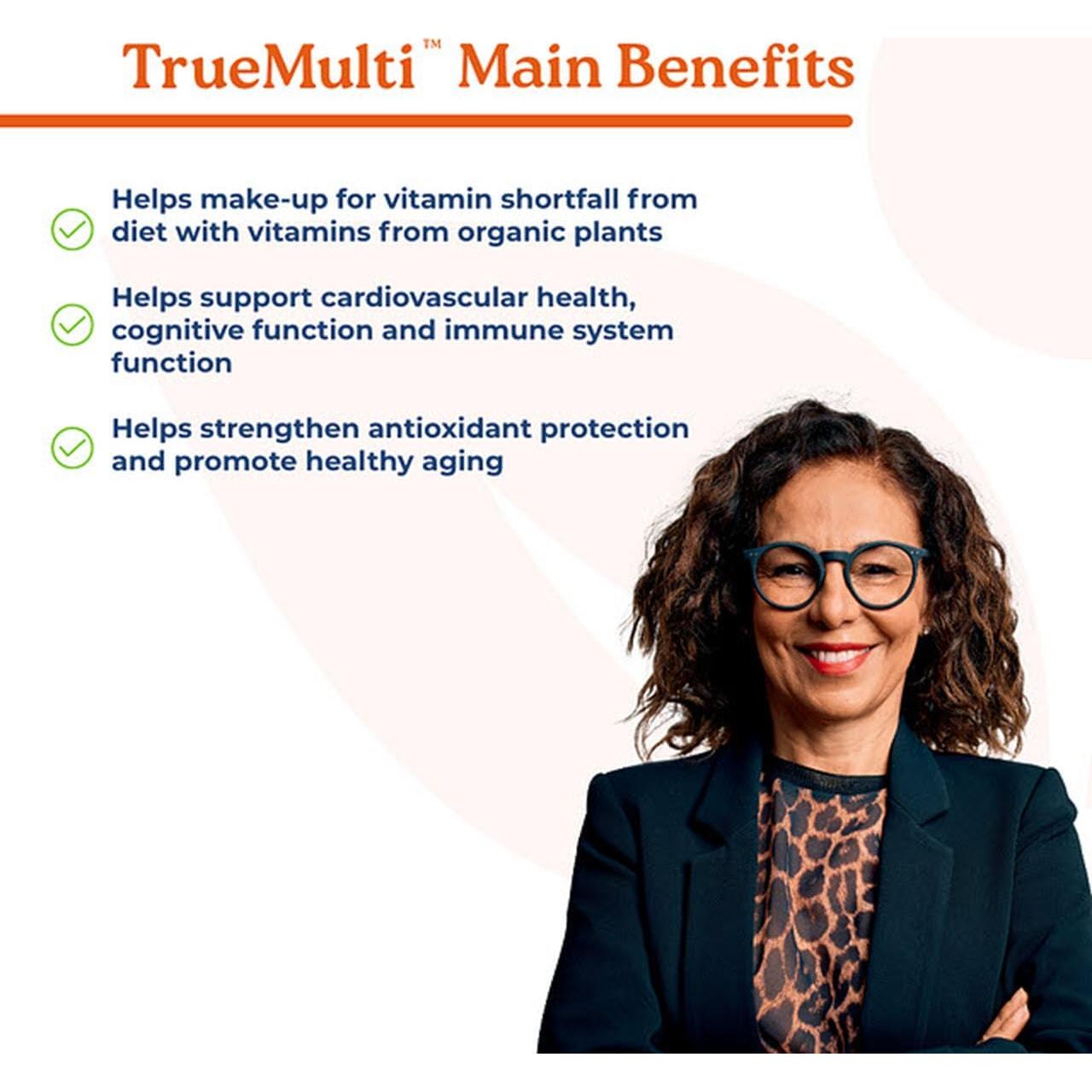 TrueMulti™ Main Benefits

Helps make-up for vitamin shortfall from diet with vitamins from organic plants

Helps support cardiovascular health, cognitive function and immune system function

Helps strengthen antioxidant protection and promote healthy aging